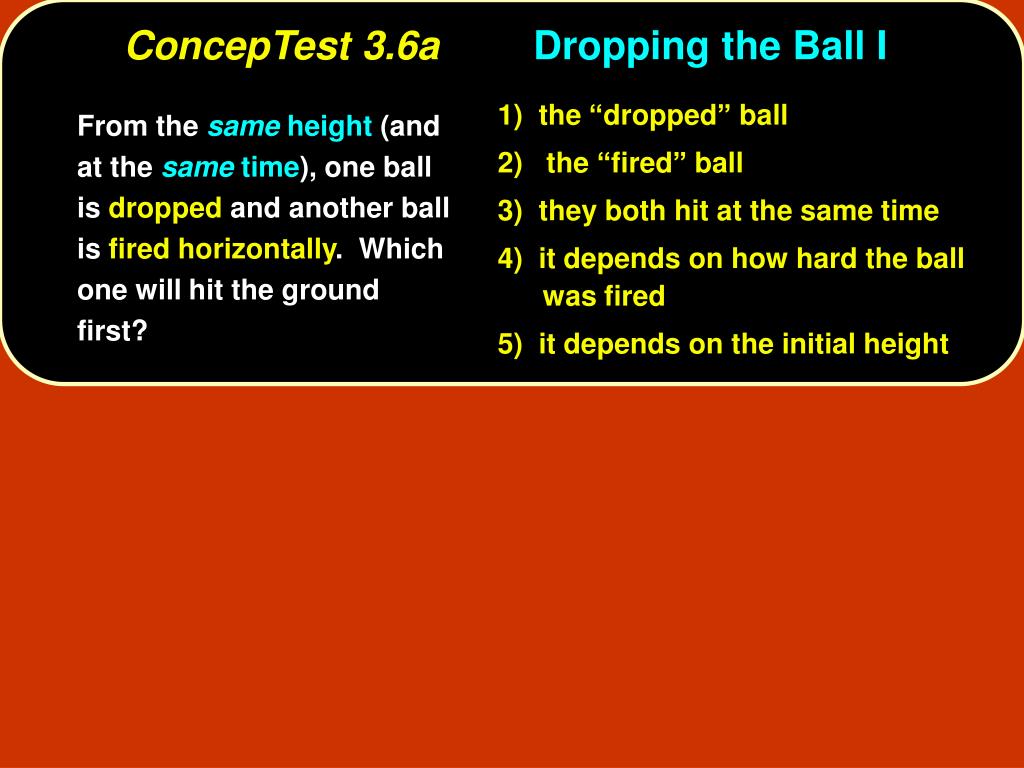 ConcepTest 3.6a Dropping the Ball I

From the same height (and at the same time), one ball is dropped and another ball is fired horizontally. Which one will hit the ground first?

1) the “dropped” ball
2) the “fired” ball
3) they both hit at the same time
4) it depends on how hard the ball was fired
5) it depends on the initial height